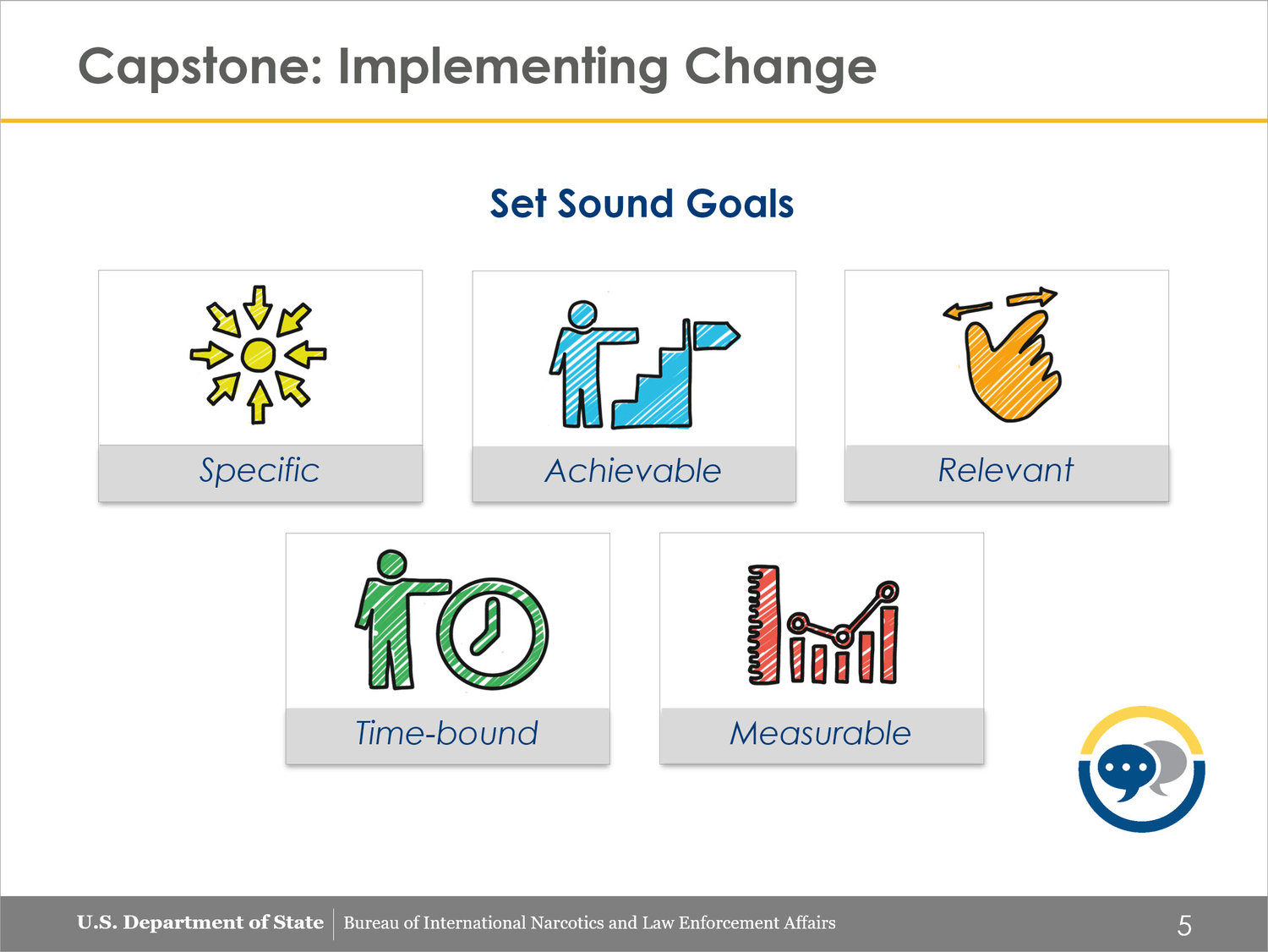 Capstone: Implementing Change

Set Sound Goals

Specific

Achievable

Relevant

Time-bound

Measurable

U.S. Department of State | Bureau of International Narcotics and Law Enforcement Affairs

5